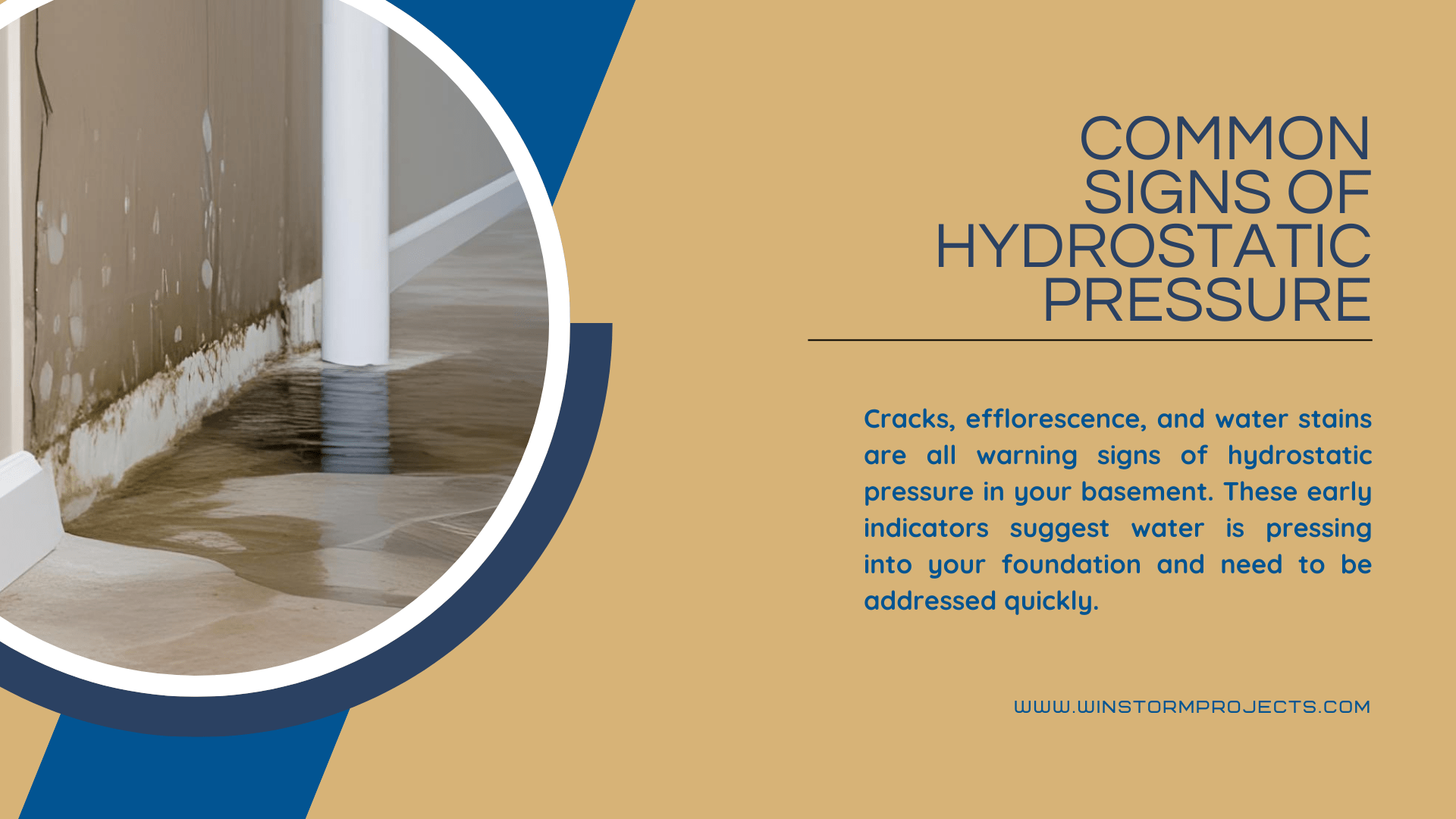 COMMON SIGNS OF HYDROSTATIC PRESSURE

Cracks, efflorescence, and water stains are all warning signs of hydrostatic pressure in your basement. These early indicators suggest water is pressing into your foundation and need to be addressed quickly.

WWW.WINSTORMPROJECTS.COM